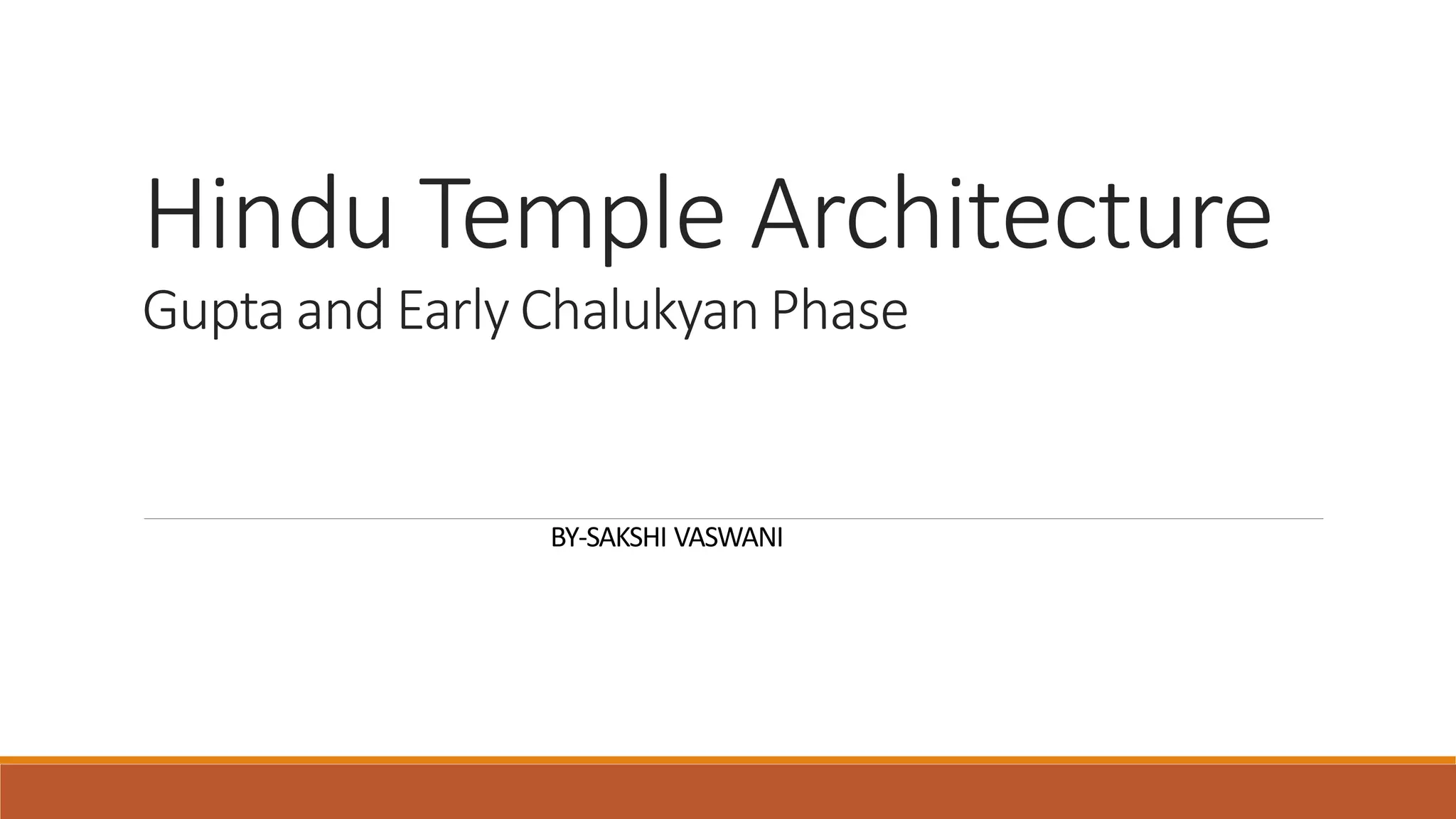 Hindu Temple Architecture

Gupta and Early Chalukyan Phase

BY-SAKSHI VASWANI